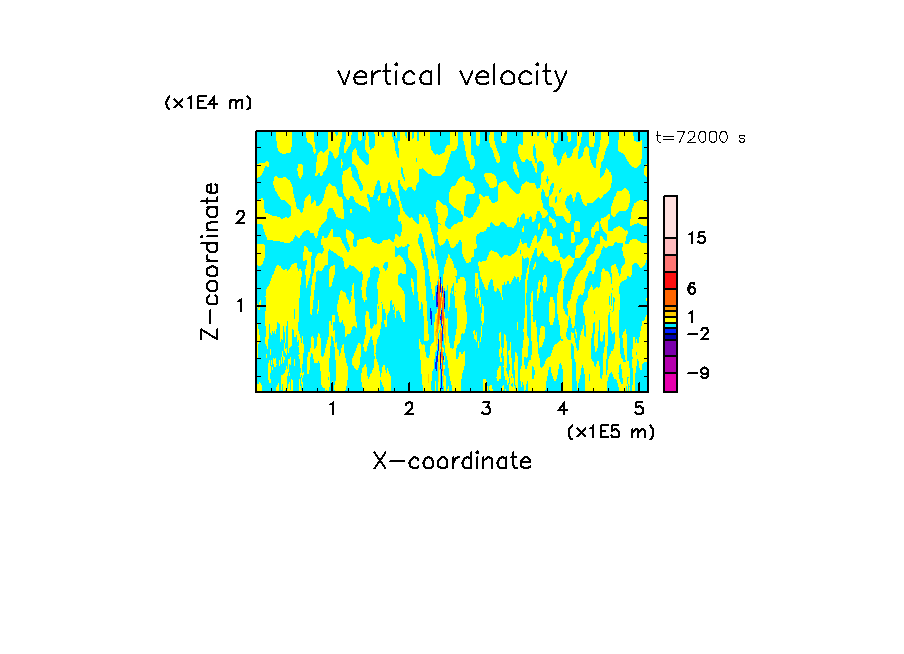 vertical velocity

(x1E4 m)

t=72000 s

Z-coordinate

2

1

15

6

1

−2

−9

1 2 3 4 5

(x1E5 m)

X-coordinate